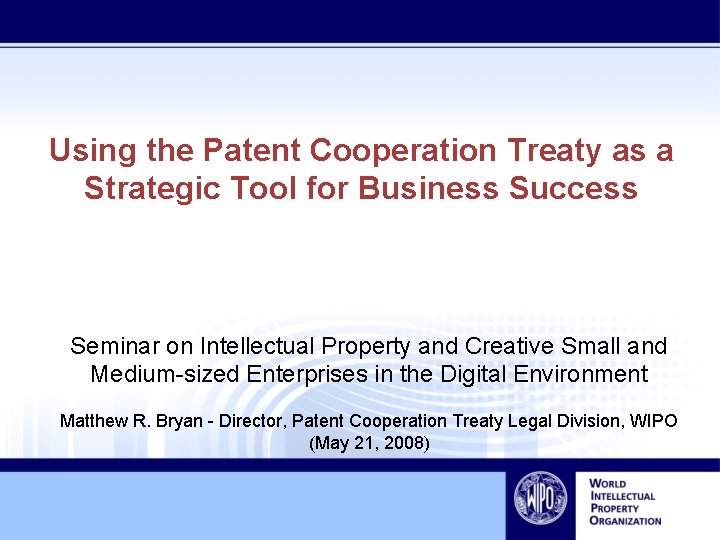 Using the Patent Cooperation Treaty as a Strategic Tool for Business Success

Seminar on Intellectual Property and Creative Small and Medium-sized Enterprises in the Digital Environment

Matthew R. Bryan - Director, Patent Cooperation Treaty Legal Division, WIPO (May 21, 2008)

WIPO

WORLD INTELLECTUAL PROPERTY ORGANIZATION